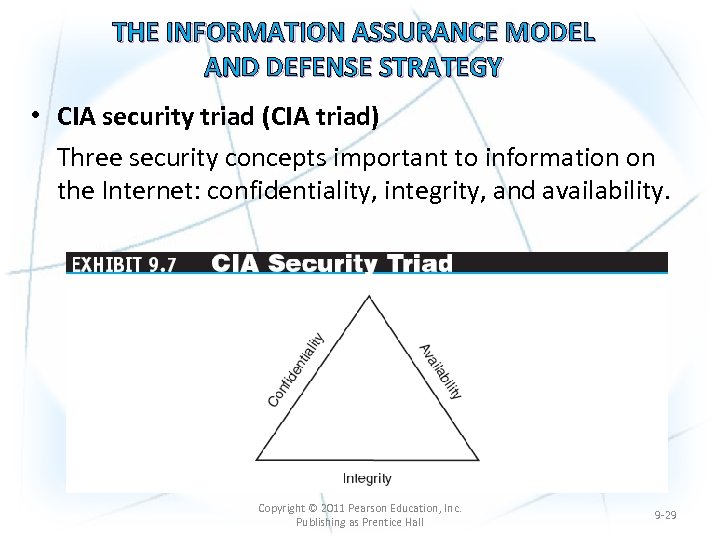 THE INFORMATION ASSURANCE MODEL AND DEFENSE STRATEGY

• CIA security triad (CIA triad)

Three security concepts important to information on the Internet: confidentiality, integrity, and availability.

EXHIBIT 9.7 CIA Security Triad

Confidentiality

Availability

Integrity

Copyright © 2011 Pearson Education, Inc. Publishing as Prentice Hall

9-29